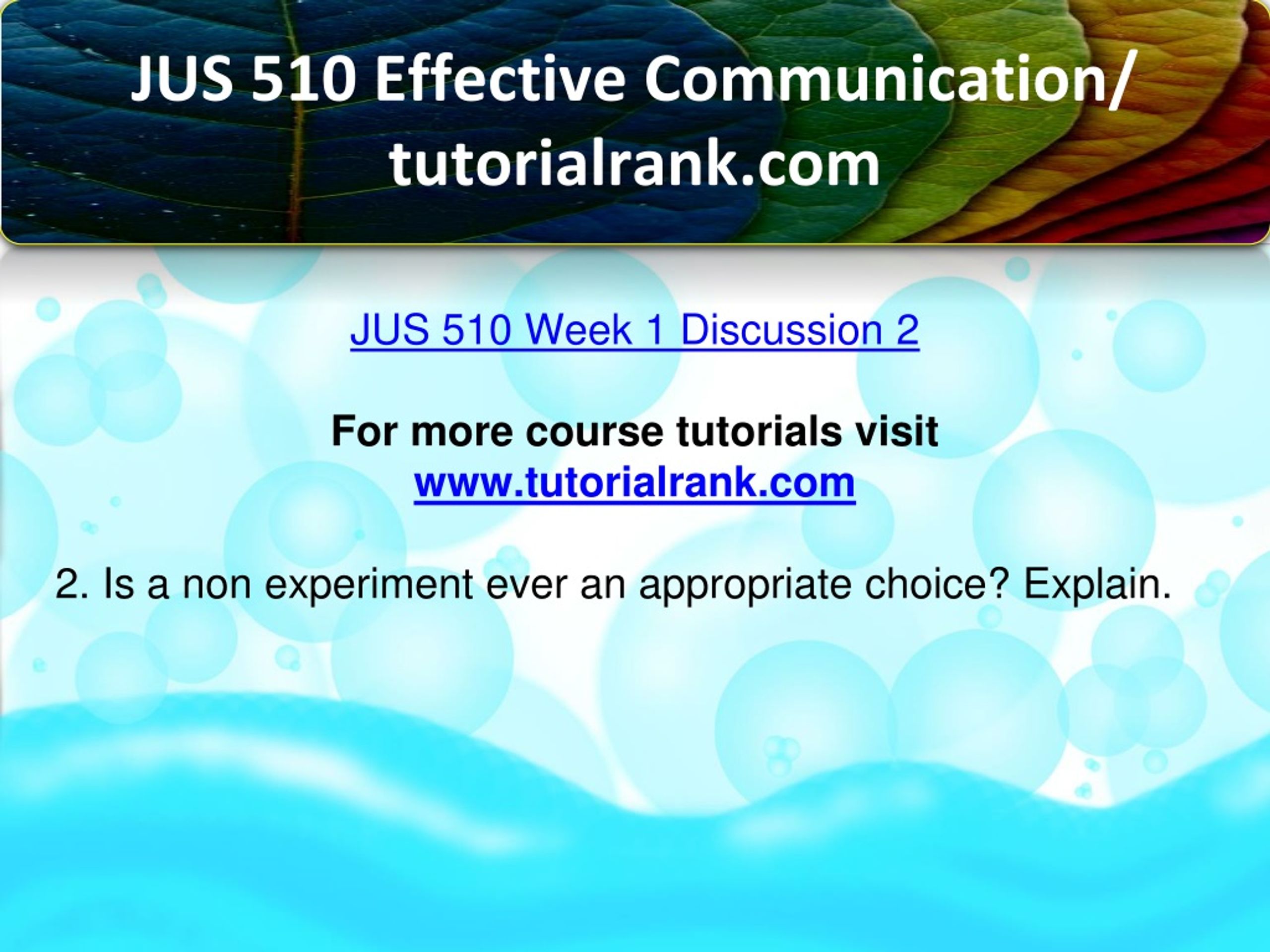 JUS 510 Effective Communication/ tutorialrank.com

JUS 510 Week 1 Discussion 2

For more course tutorials visit
www.tutorialrank.com

2. Is a non experiment ever an appropriate choice? Explain.